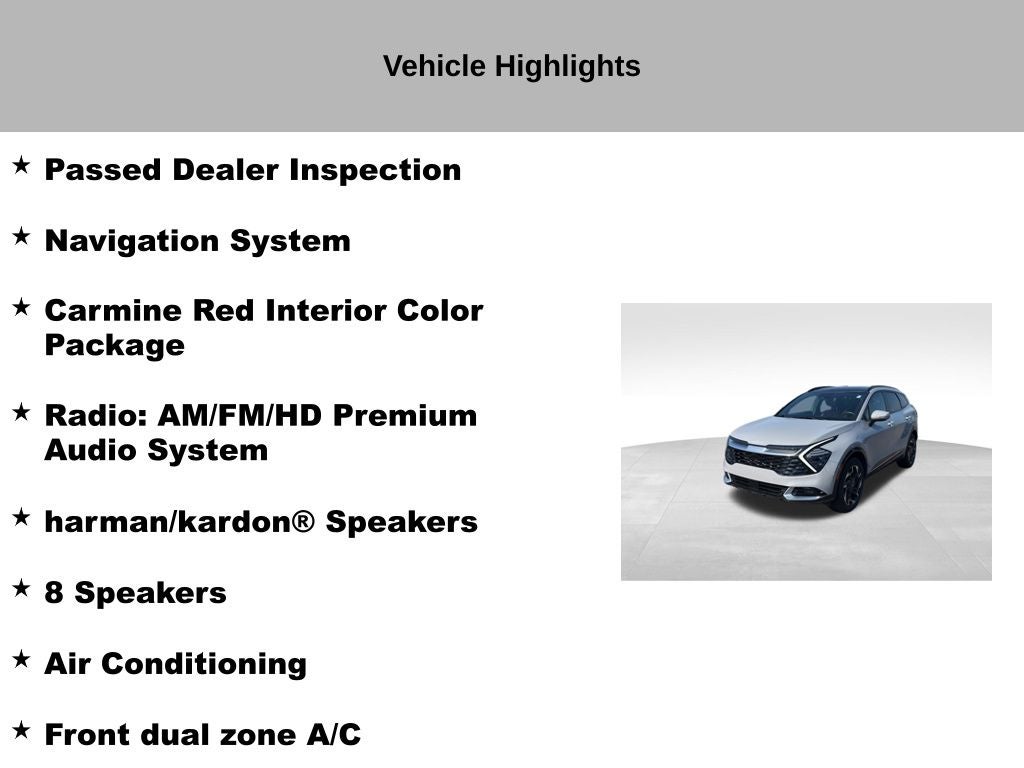 Vehicle Highlights

★ Passed Dealer Inspection

★ Navigation System

★ Carmine Red Interior Color Package

★ Radio: AM/FM/HD Premium Audio System

★ harman/kardon® Speakers

★ 8 Speakers

★ Air Conditioning

★ Front dual zone A/C